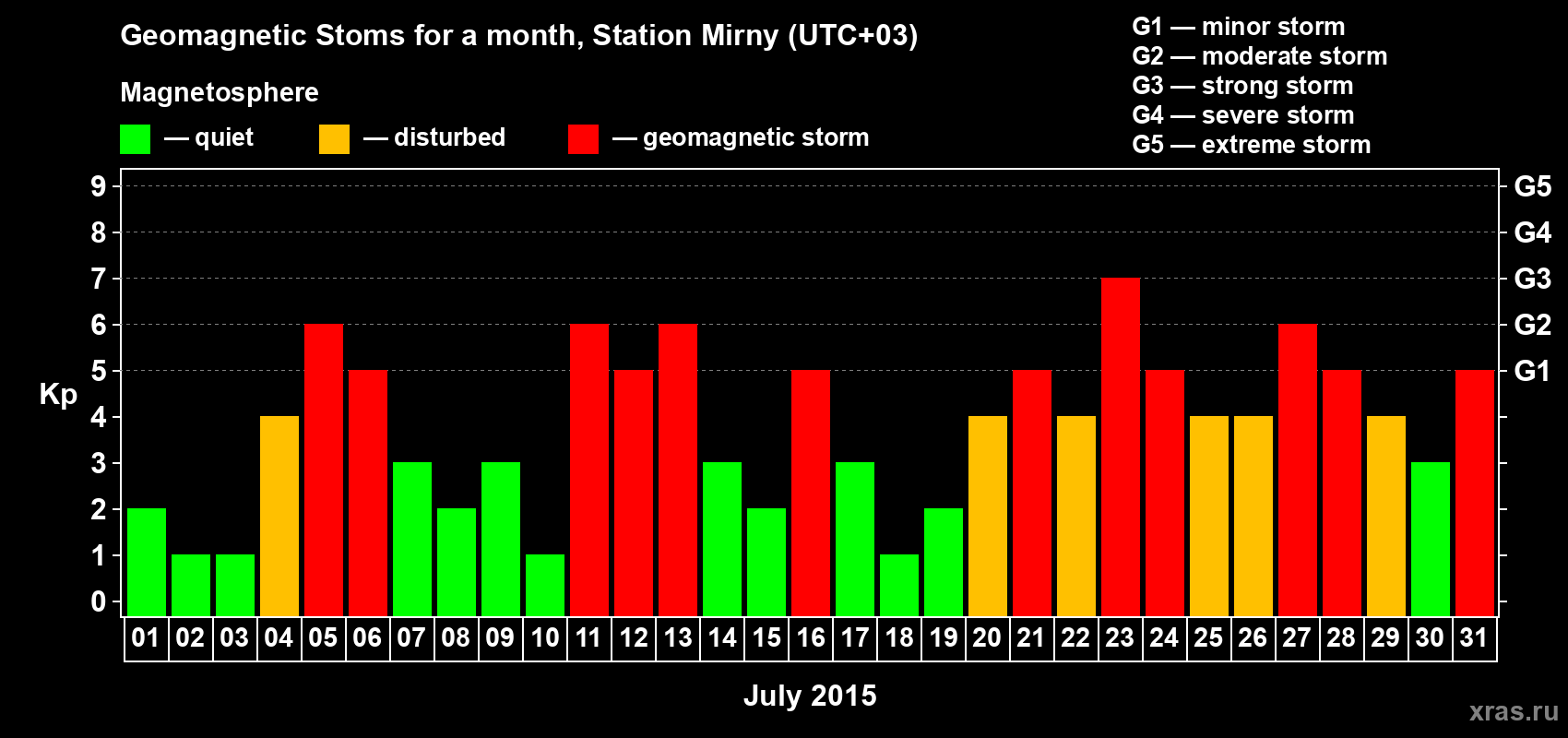 Geomagnetic Stoms for a month, Station Mirny (UTC+03)

Magnetosphere

— quiet — disturbed — geomagnetic storm

G1 — minor storm
G2 — moderate storm
G3 — strong storm
G4 — severe storm
G5 — extreme storm

Kp

9
8
7
6
5
4
3
2
1
0

G5
G4
G3
G2
G1

01 02 03 04 05 06 07 08 09 10 11 12 13 14 15 16 17 18 19 20 21 22 23 24 25 26 27 28 29 30 31

July 2015

xras.ru